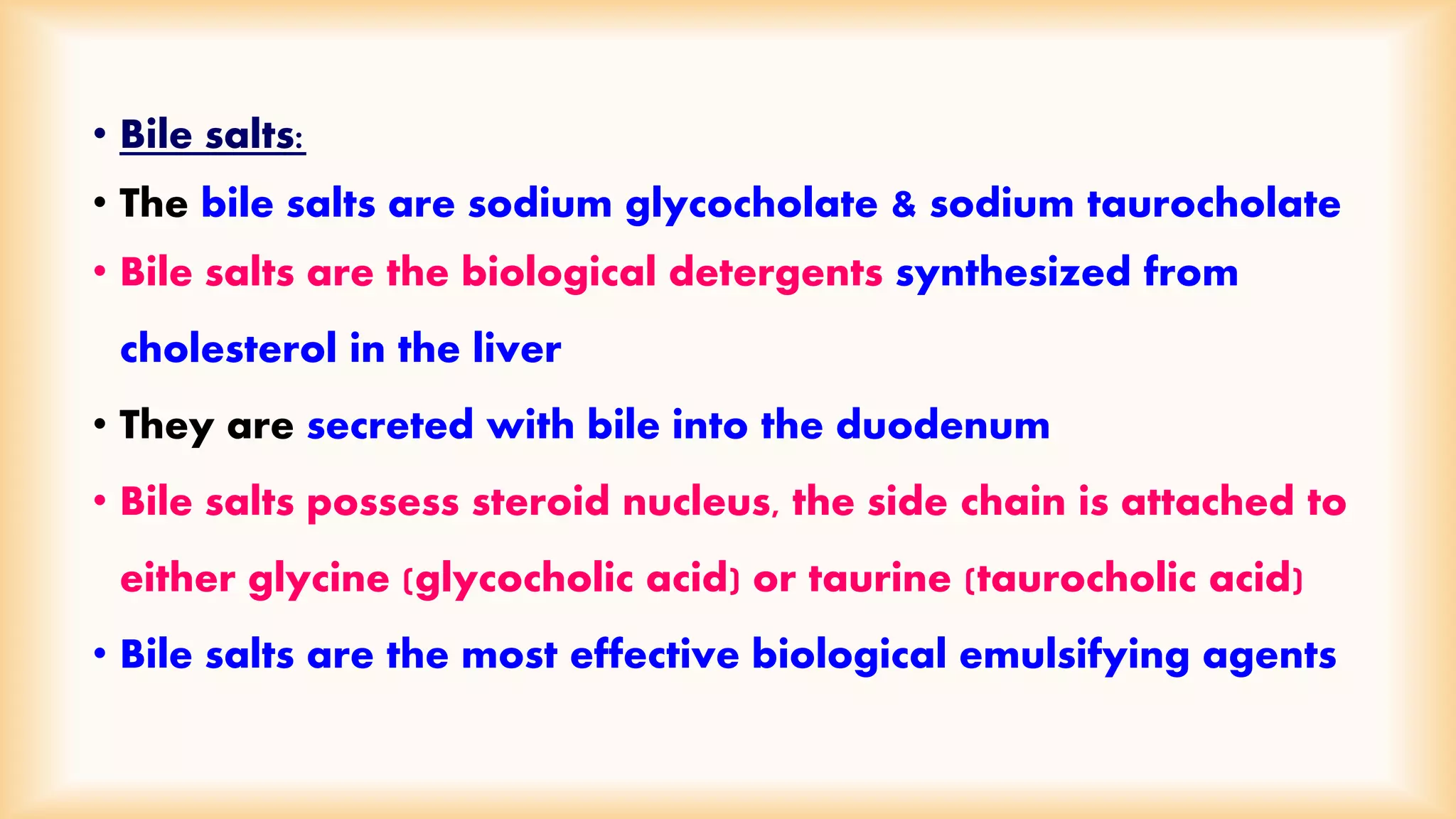 • Bile salts:

• The bile salts are sodium glycocholate & sodium taurocholate

• Bile salts are the biological detergents synthesized from cholesterol in the liver

• They are secreted with bile into the duodenum

• Bile salts possess steroid nucleus, the side chain is attached to either glycine (glycocholic acid) or taurine (taurocholic acid)

• Bile salts are the most effective biological emulsifying agents